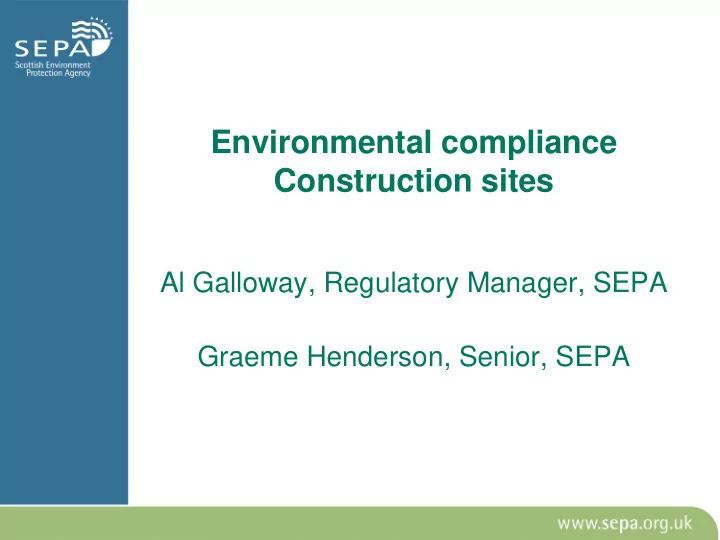 SEPA
Scottish Environment Protection Agency

Environmental compliance
Construction sites

Al Galloway, Regulatory Manager, SEPA

Graeme Henderson, Senior, SEPA

www.sepa.org.uk